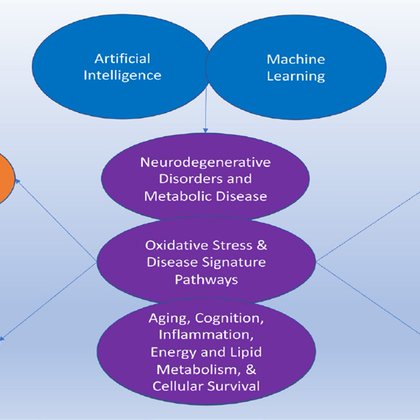 Artificial Intelligence

Machine Learning

Neurodegenerative Disorders and Metabolic Disease

Oxidative Stress & Disease Signature Pathways

Aging, Cognition, Inflammation, Energy and Lipid Metabolism, & Cellular Survival